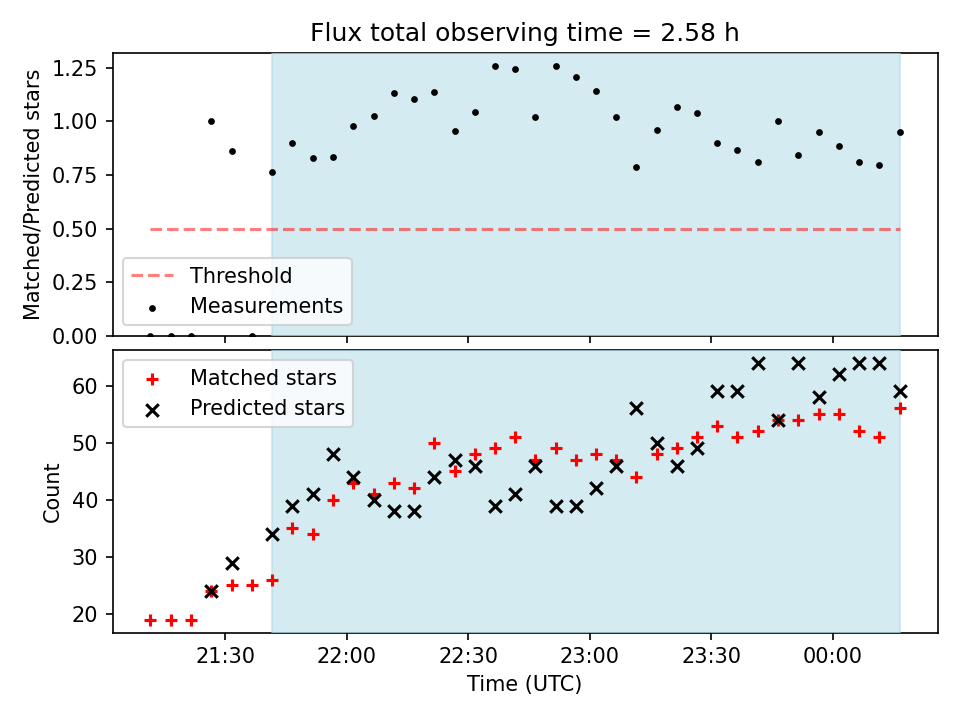 Flux total observing time = 2.58 h

Matched/Predicted stars

1.25
1.00
0.75
0.50
0.25
0.00

Threshold
Measurements

Matched stars
Predicted stars

Count

60
50
40
30
20

21:30
22:00
22:30
23:00
23:30
00:00

Time (UTC)